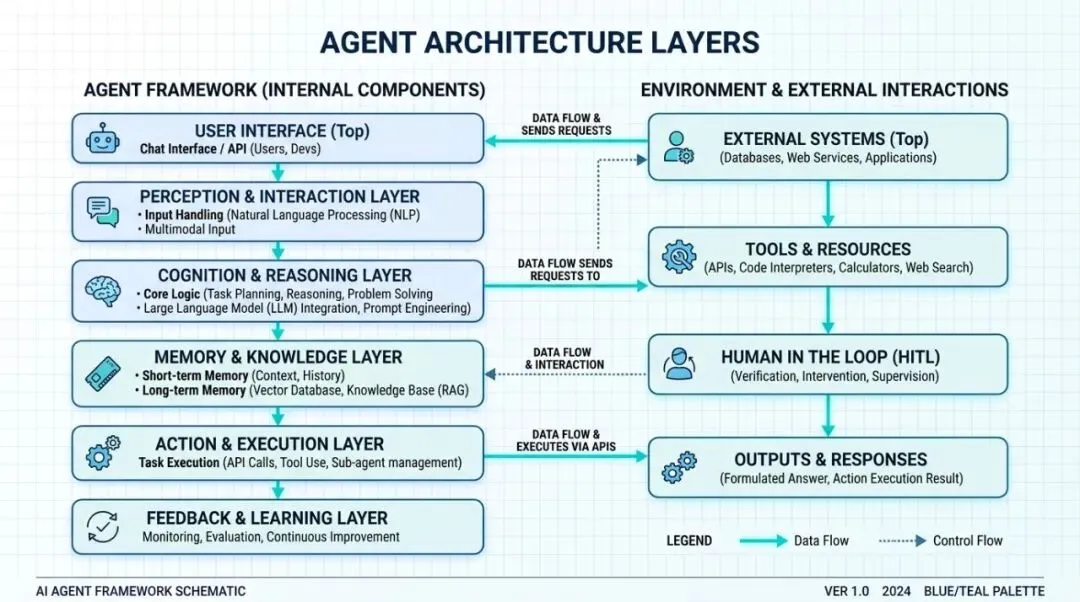 AGENT ARCHITECTURE LAYERS

AGENT FRAMEWORK (INTERNAL COMPONENTS)

USER INTERFACE (Top)
Chat Interface / API (Users, Devs)

PERCEPTION & INTERACTION LAYER
• Input Handling (Natural Language Processing (NLP)
• Multimodal Input

COGNITION & REASONING LAYER
• Core Logic (Task Planning, Reasoning, Problem Solving
• Large Language Model (LLM) Integration, Prompt Engineering)

MEMORY & KNOWLEDGE LAYER
• Short-term Memory (Context, History)
• Long-term Memory (Vector Database, Knowledge Base (RAG)

ACTION & EXECUTION LAYER
Task Execution (API Calls, Tool Use, Sub-agent management)

FEEDBACK & LEARNING LAYER
Monitoring, Evaluation, Continuous Improvement

DATA FLOW & SENDS REQUESTS

DATA FLOW SENDS REQUESTS TO

DATA FLOW & INTERACTION

DATA FLOW & EXECUTES VIA APIS

ENVIRONMENT & EXTERNAL INTERACTIONS

EXTERNAL SYSTEMS (Top)
(Databases, Web Services, Applications)

TOOLS & RESOURCES
(APIs, Code Interpreters, Calculators, Web Search)

HUMAN IN THE LOOP (HITL)
(Verification, Intervention, Supervision)

OUTPUTS & RESPONSES
(Formulated Answer, Action Execution Result)

LEGEND Data Flow Control Flow

AI AGENT FRAMEWORK SCHEMATIC

VER 1.0 2024 BLUE/TEAL PALETTE